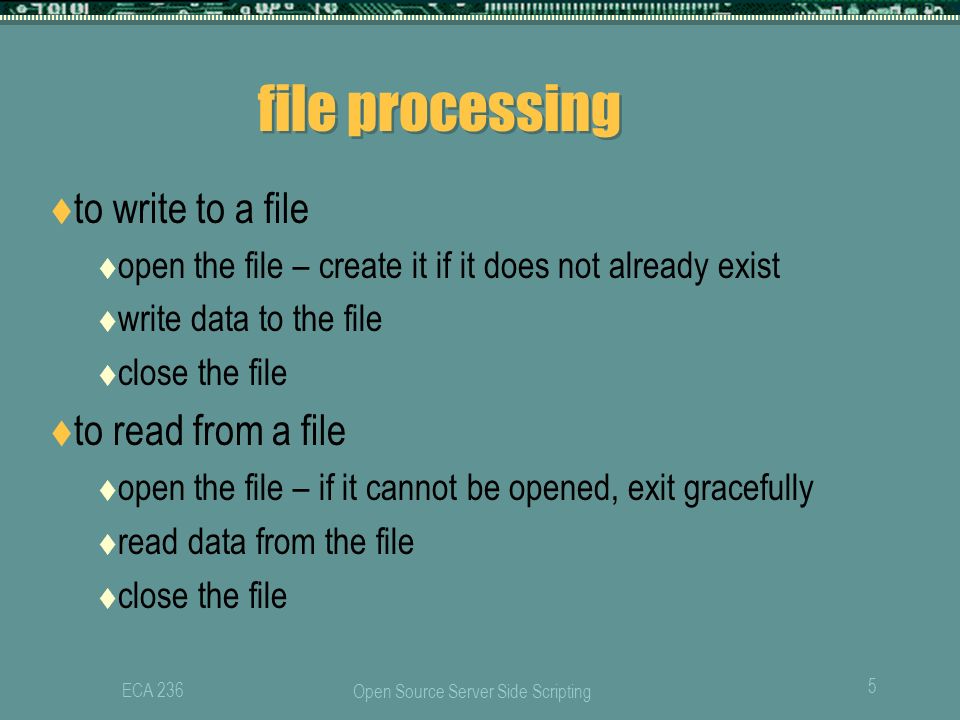 file processing

♦to write to a file

♦open the file – create it if it does not already exist

♦write data to the file

♦close the file

♦to read from a file

♦open the file – if it cannot be opened, exit gracefully

♦read data from the file

♦close the file

ECA 236

Open Source Server Side Scripting

5